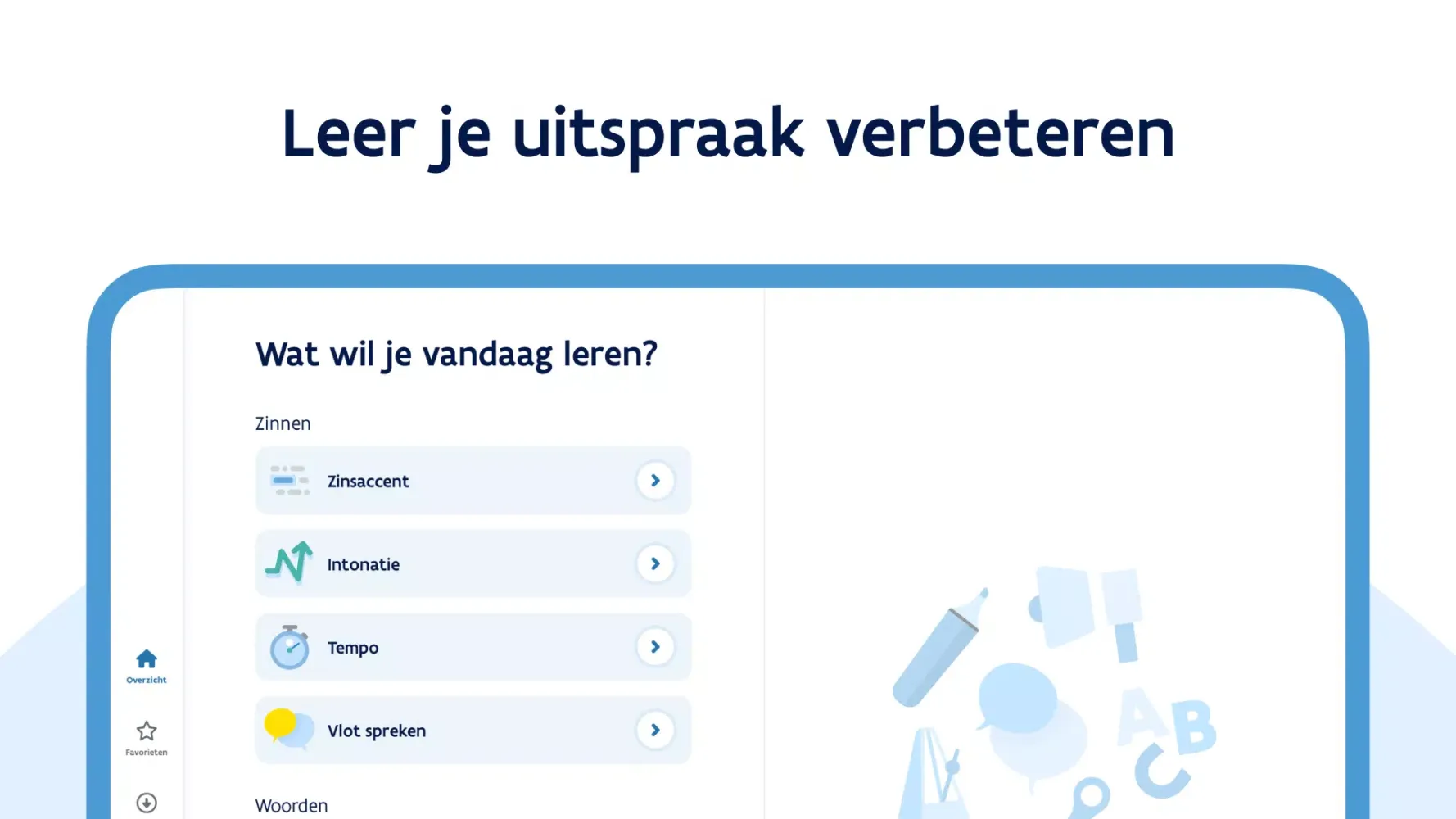 Leer je uitspraak verbeteren

Wat wil je vandaag leren?

Zinnen

Zinsaccent

Intonatie

Tempo

Vlot spreken

Woorden

Overzicht

Favorieten

A B C